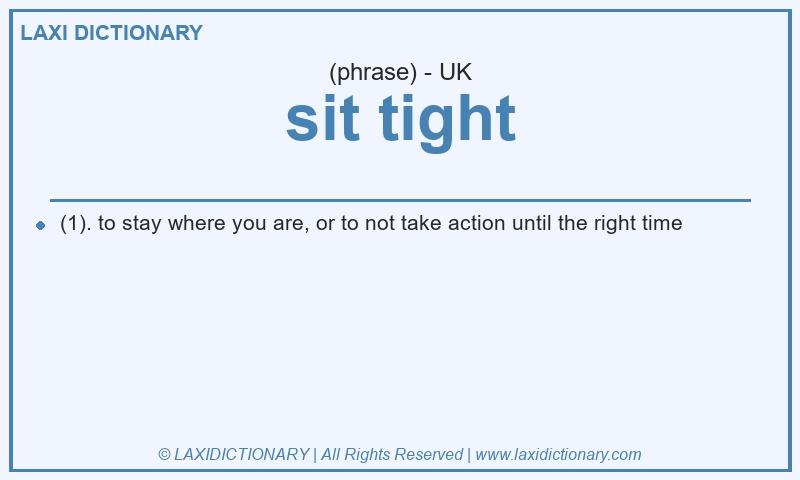 LAXI DICTIONARY

(phrase) - UK

sit tight

(1). to stay where you are, or to not take action until the right time

© LAXIDICTIONARY | All Rights Reserved | www.laxidictionary.com